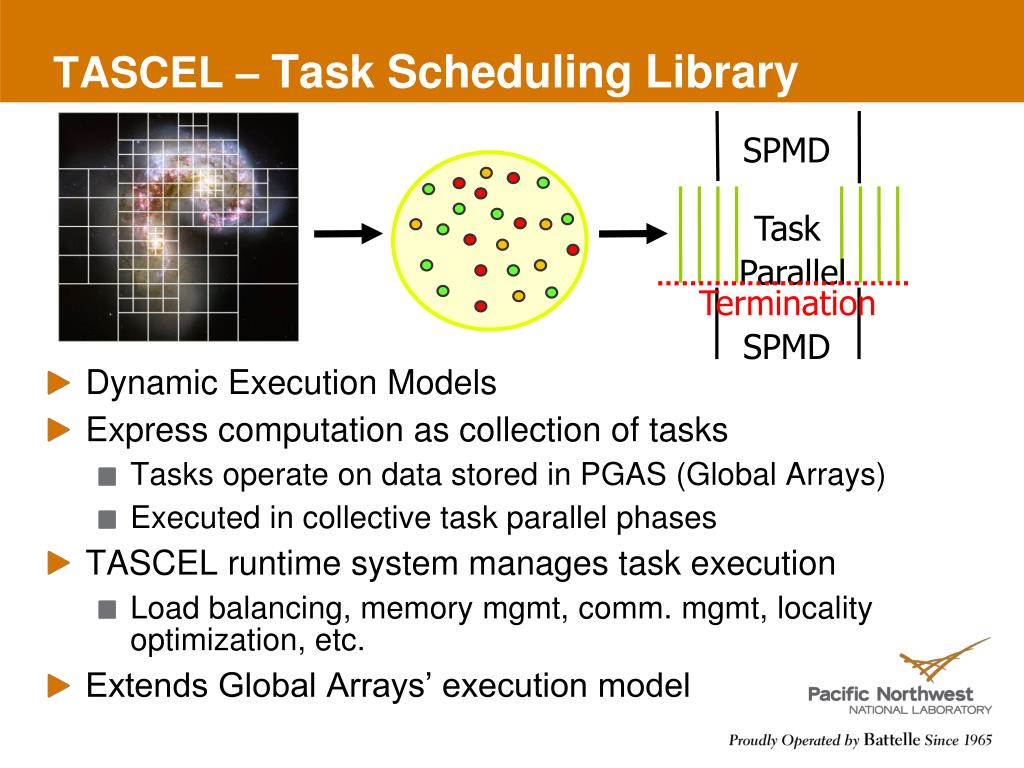 TASCEL – Task Scheduling Library

SPMD

Task Parallel

Termination

SPMD

Dynamic Execution Models

Express computation as collection of tasks

Tasks operate on data stored in PGAS (Global Arrays)

Executed in collective task parallel phases

TASCEL runtime system manages task execution

Load balancing, memory mgmt, comm. mgmt, locality optimization, etc.

Extends Global Arrays' execution model

Pacific Northwest
NATIONAL LABORATORY

Proudly Operated by Battelle Since 1965